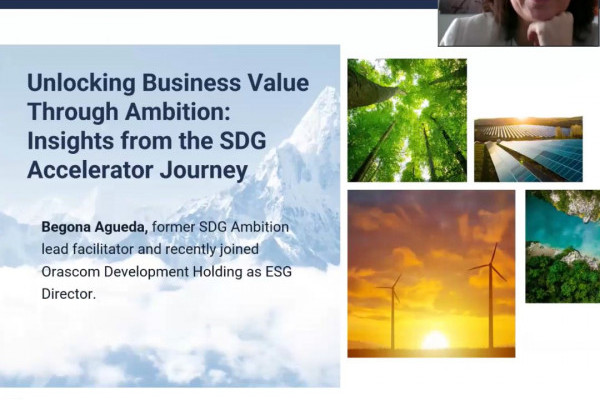 Unlocking Business Value Through Ambition: Insights from the SDG Accelerator Journey

Begona Agueda, former SDG Ambition lead facilitator and recently joined Orascom Development Holding as ESG Director.